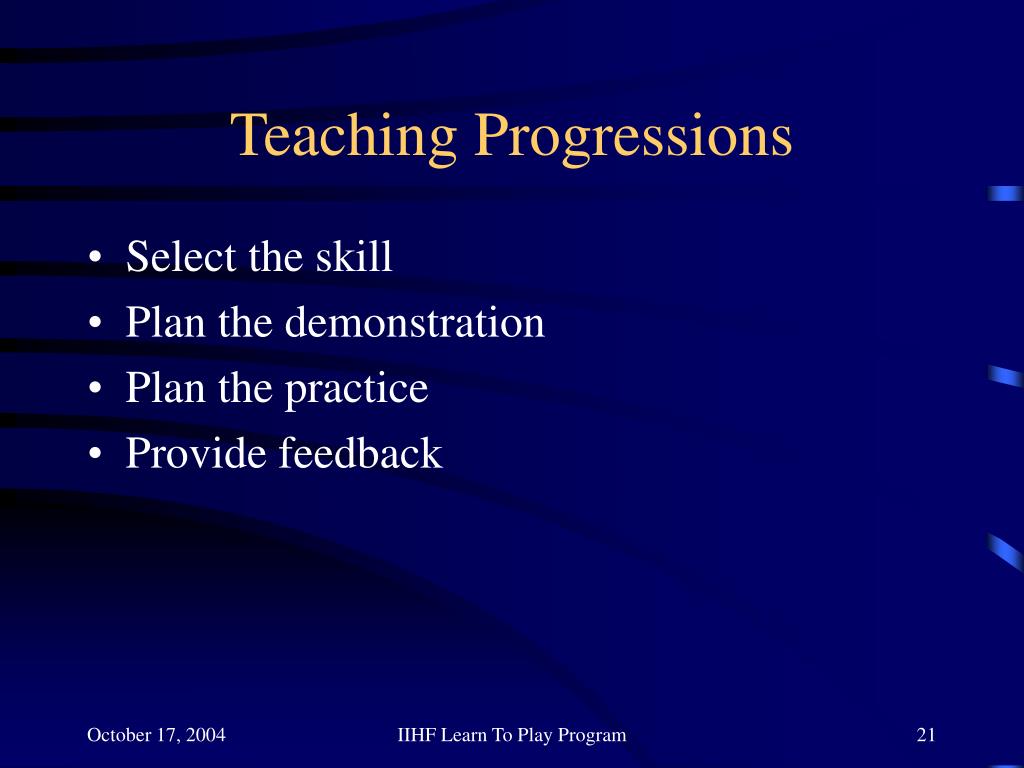 Teaching Progressions

• Select the skill
• Plan the demonstration
• Plan the practice
• Provide feedback

October 17, 2004

IIHF Learn To Play Program

21